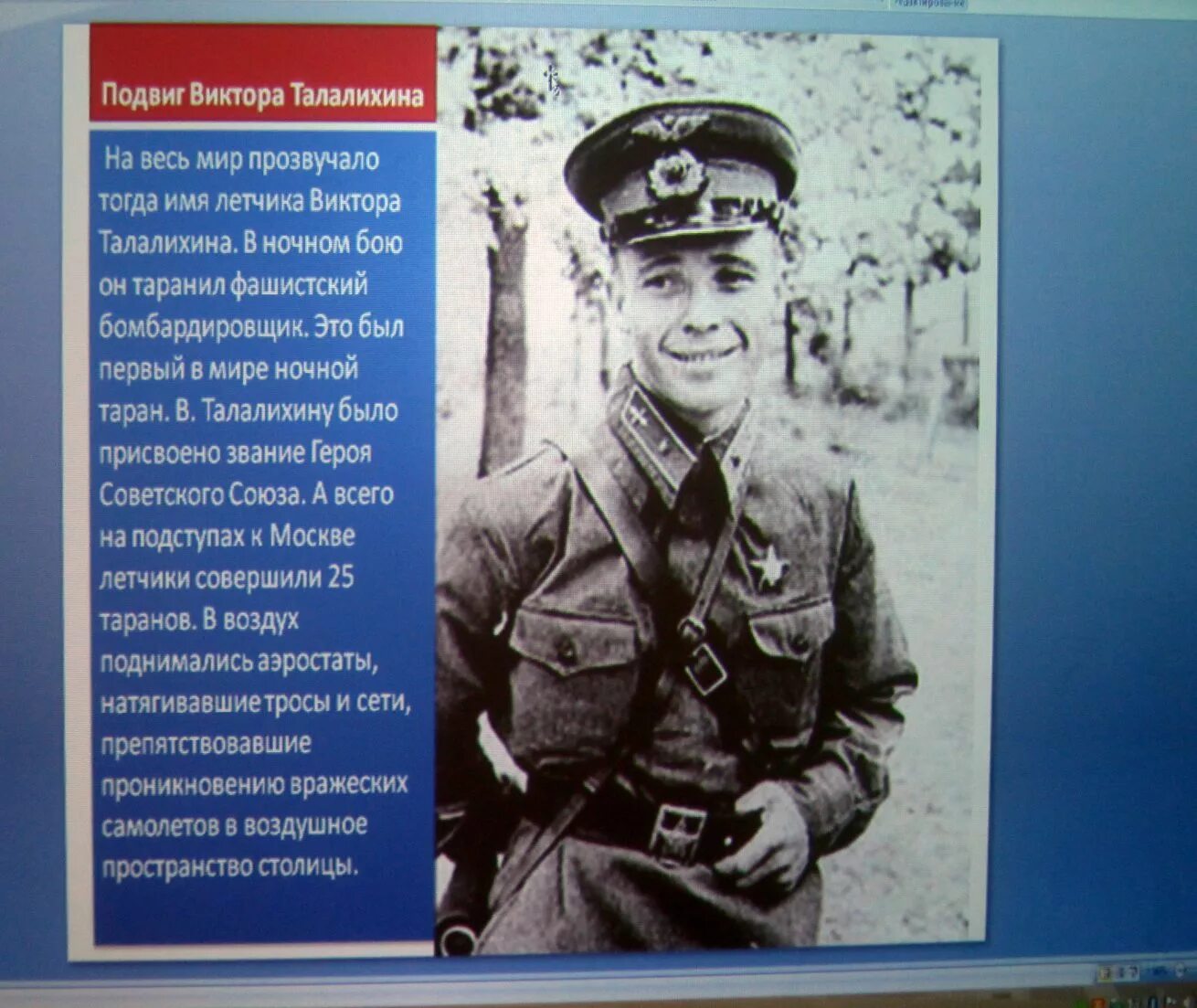 Подвиг Виктора Талалихина

На весь мир прозвучало тогда имя летчика Виктора Талалихина. В ночном бою он таранил фашистский бомбардировщик. Это был первый в мире ночной таран. В. Талалихину было присвоено звание Героя Советского Союза. А всего на подступах к Москве летчики совершили 25 таранов. В воздух поднимались аэростаты, натягивавшие тросы и сети, препятствовавшие проникновению вражеских самолетов в воздушное пространство столицы.